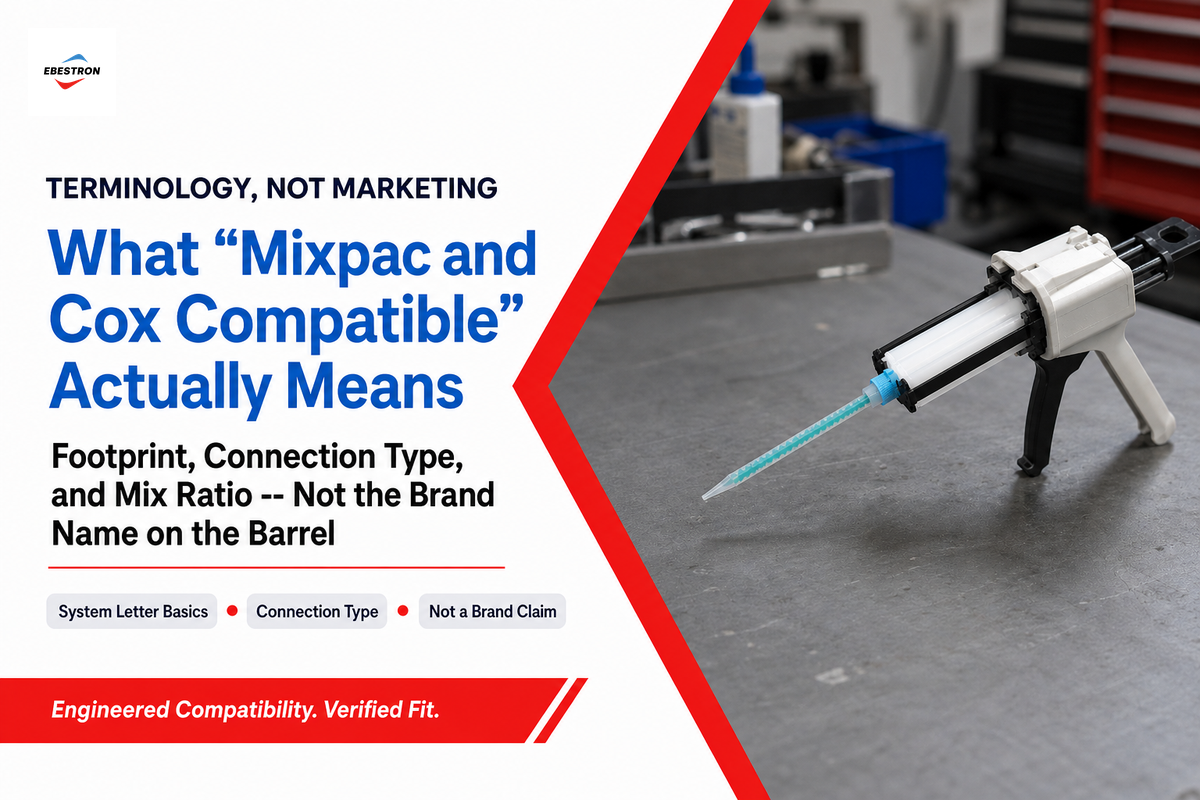 EBESTRON

TERMINOLOGY, NOT MARKETING

What "Mixpac and Cox Compatible" Actually Means

Footprint, Connection Type, and Mix Ratio -- Not the Brand Name on the Barrel

System Letter Basics • Connection Type • Not a Brand Claim

Engineered Compatibility. Verified Fit.